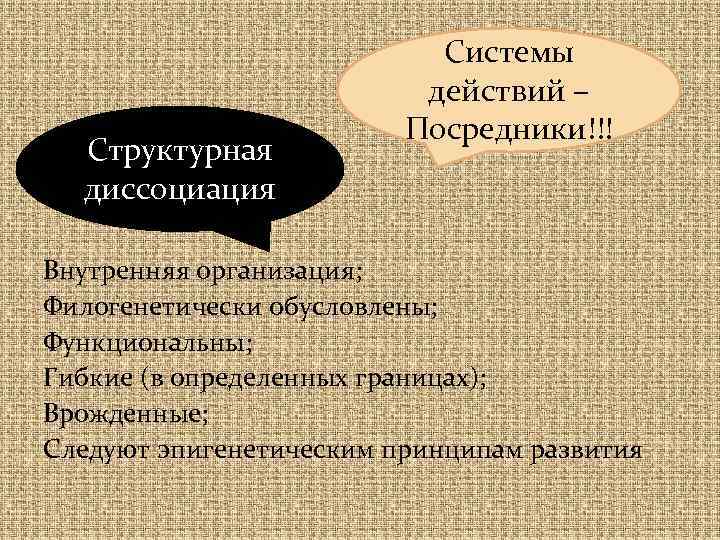 Системы действий – Посредники!!!

Структурная диссоциация

Внутренняя организация;
Филогенетически обусловлены;
Функциональны;
Гибкие (в определенных границах);
Врожденные;
Следуют эпигенетическим принципам развития